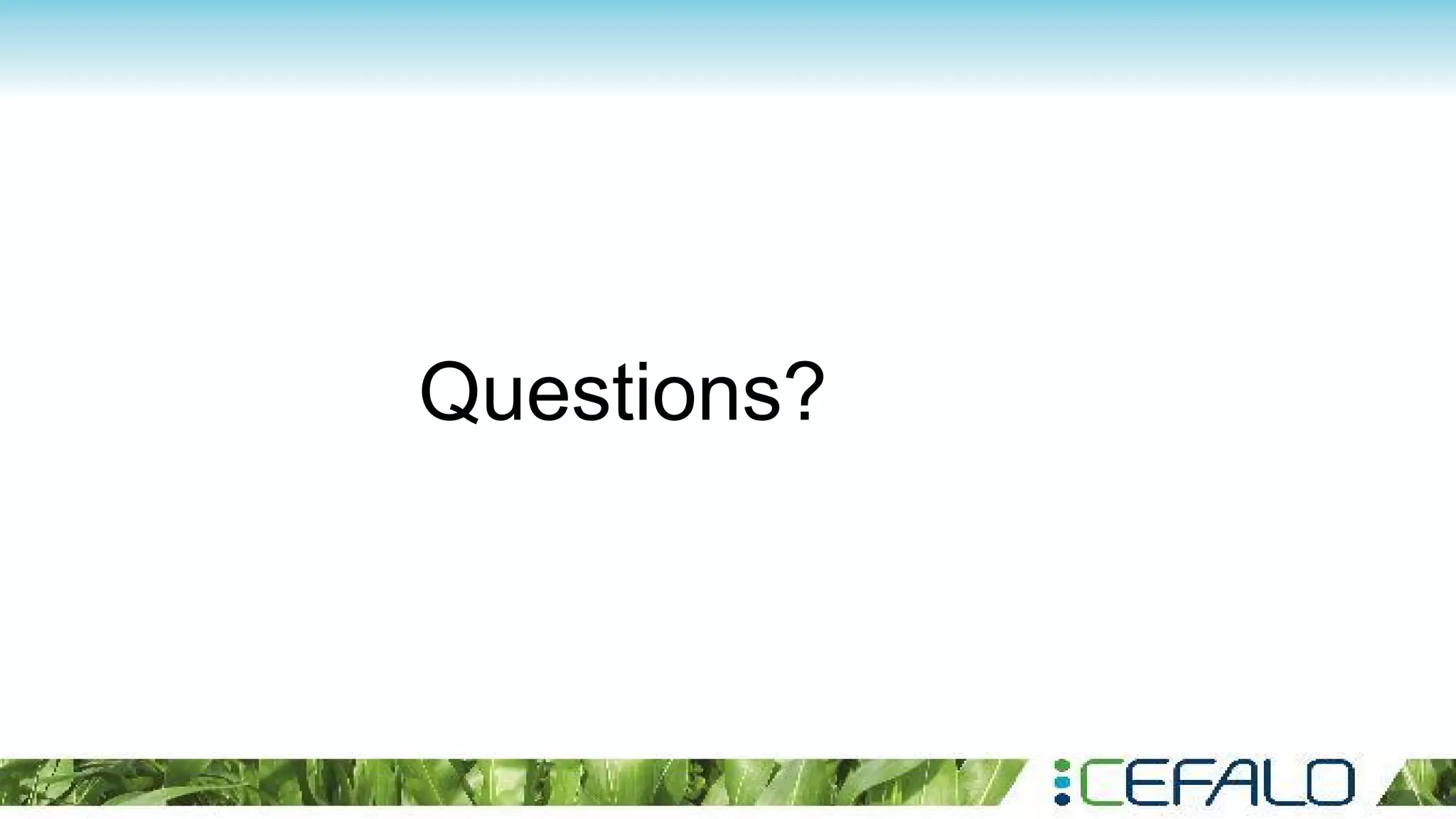 Questions?

CEFALO